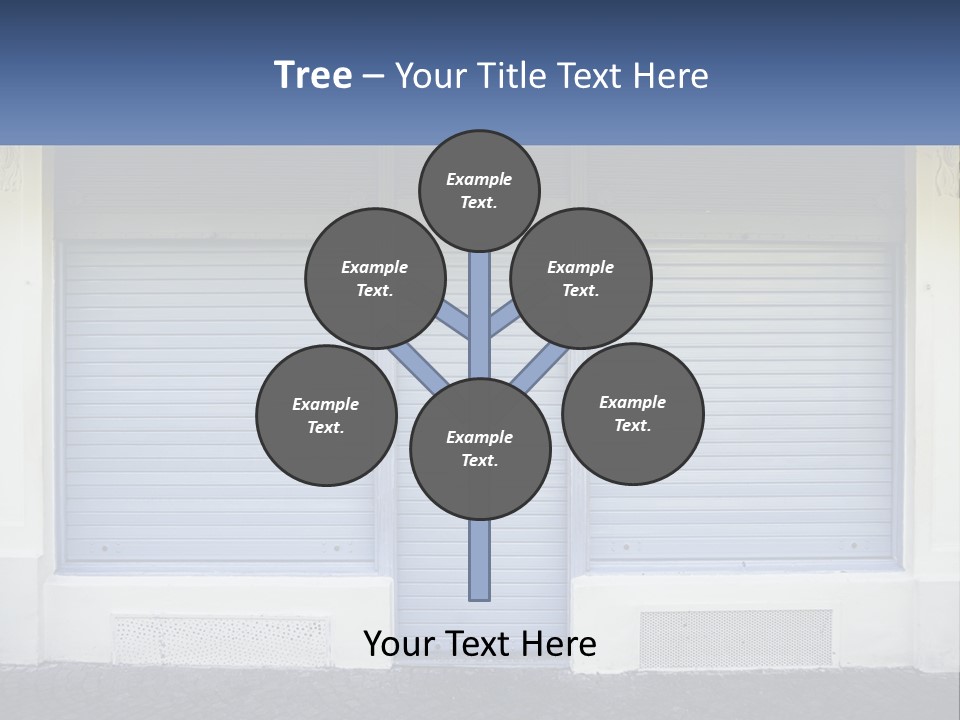 Tree – Your Title Text Here

Example Text.

Example Text.

Example Text.

Example Text.

Example Text.

Example Text.

Your Text Here